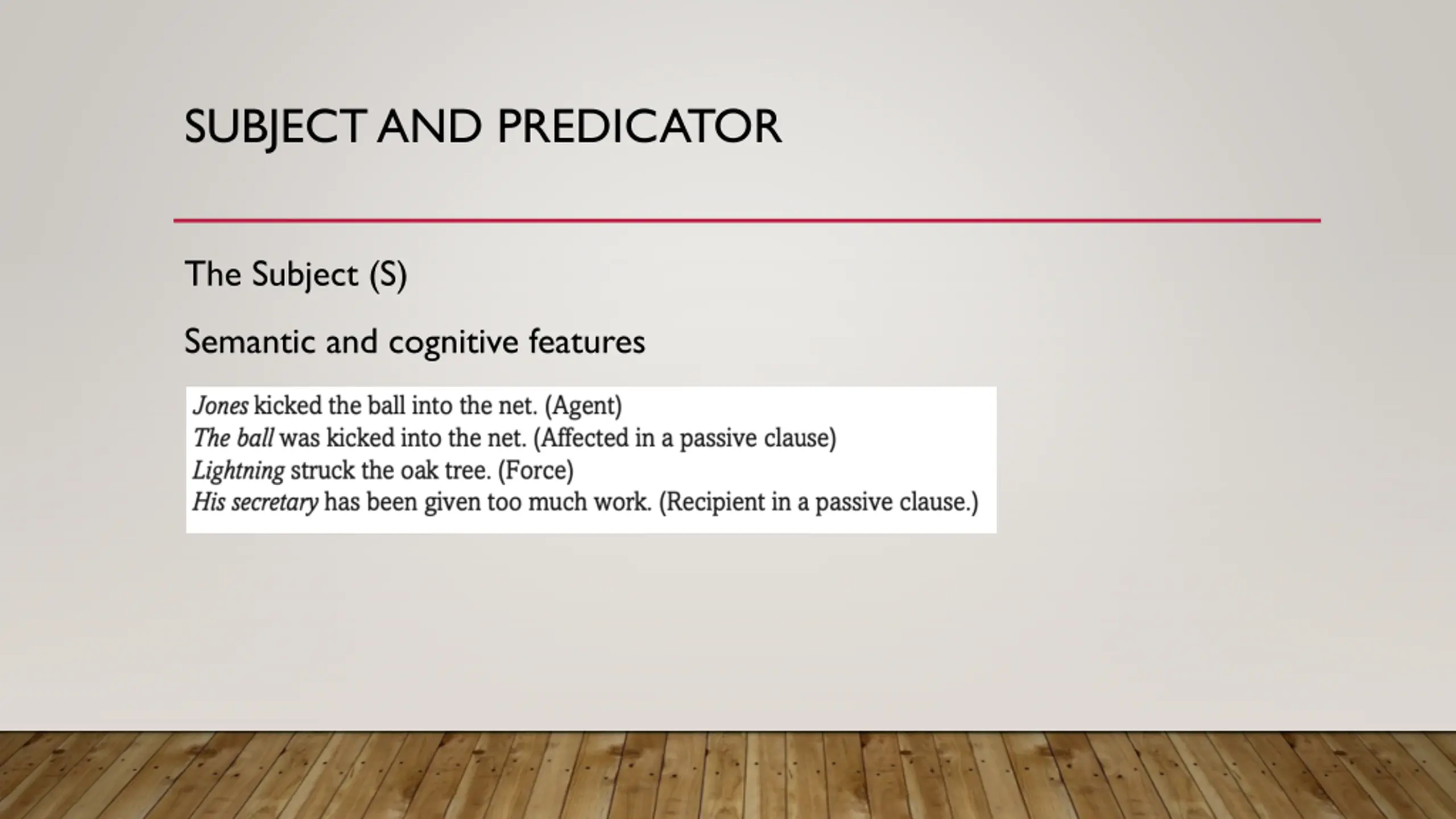 SUBJECT AND PREDICATOR

The Subject (S)

Semantic and cognitive features

Jones kicked the ball into the net. (Agent)
The ball was kicked into the net. (Affected in a passive clause)
Lightning struck the oak tree. (Force)
His secretary has been given too much work. (Recipient in a passive clause.)